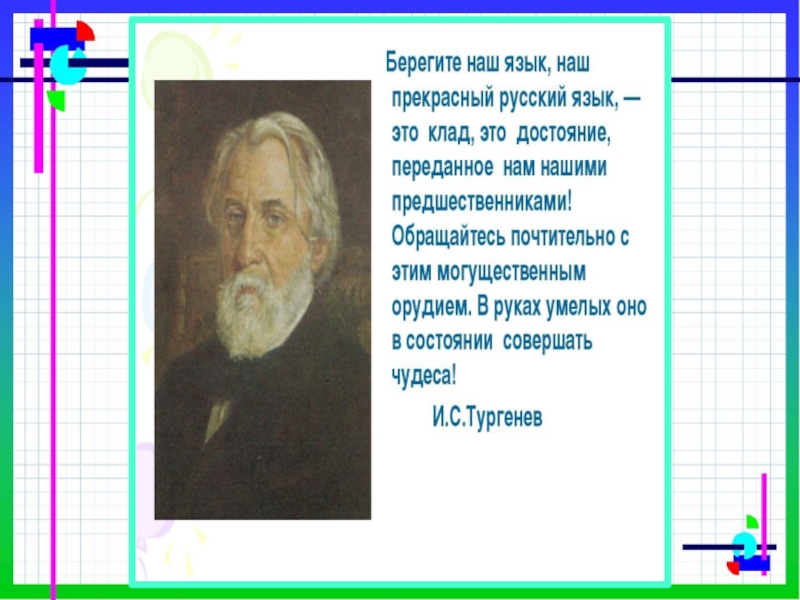 Берегите наш язык, наш прекрасный русский язык, — это клад, это достояние, переданное нам нашими предшественниками! Обращайтесь почтительно с этим могущественным орудием. В руках умелых оно в состоянии совершать чудеса!

И.С.Тургенев